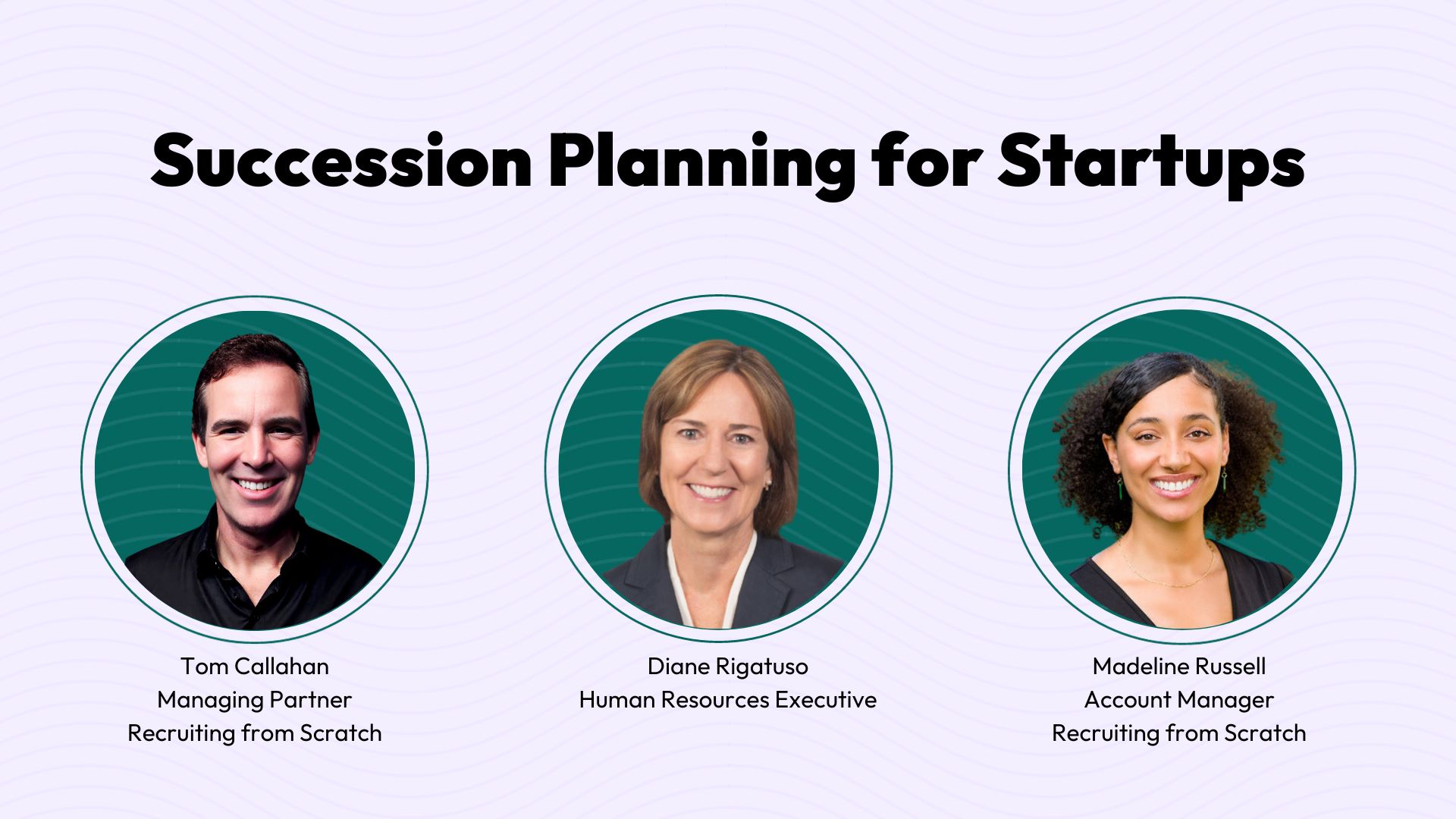 Succession Planning for Startups

Tom Callahan
Managing Partner
Recruiting from Scratch

Diane Rigatuso
Human Resources Executive

Madeline Russell
Account Manager
Recruiting from Scratch